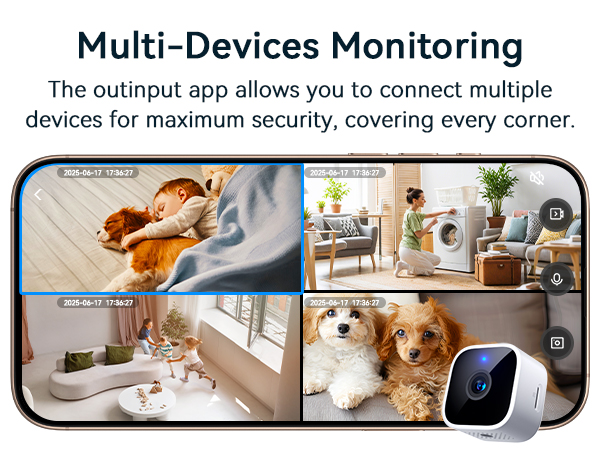 Multi-Devices Monitoring

The outinput app allows you to connect multiple devices for maximum security, covering every corner.

2025-06-17 17:36:27

2025-06-17 17:36:27

2025-06-17 17:36:27

2025-06-17 17:36:27